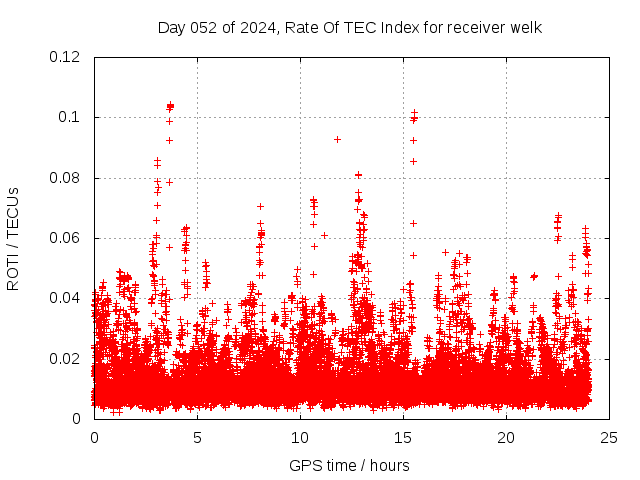 Day 052 of 2024, Rate Of TEC Index for receiver welk

ROTI / TECUs

0.12
0.1
0.08
0.06
0.04
0.02
0

0
5
10
15
20
25

GPS time / hours